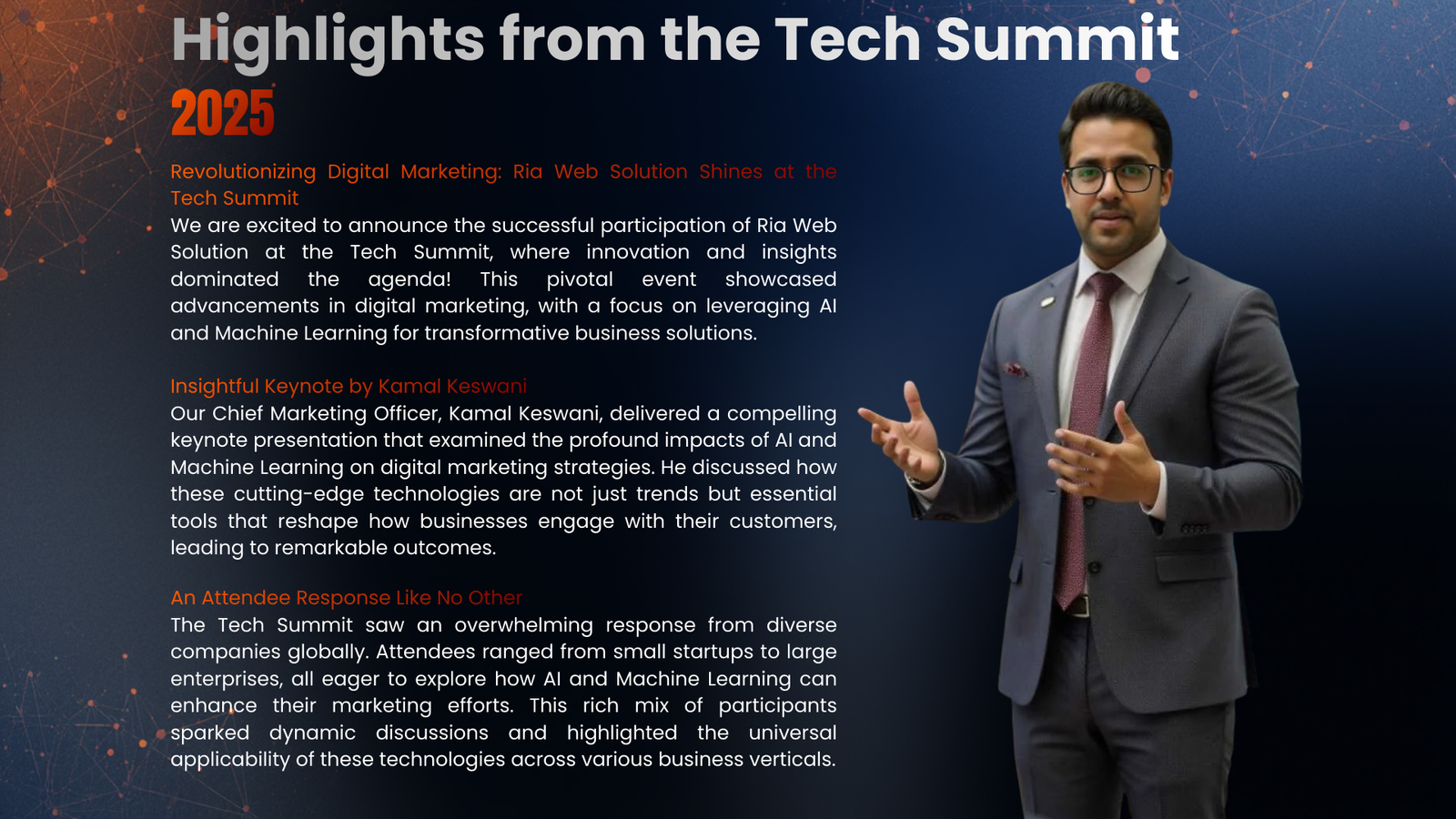 Highlights from the Tech Summit
2025

Revolutionizing Digital Marketing: Ria Web Solution Shines at the Tech Summit
We are excited to announce the successful participation of Ria Web Solution at the Tech Summit, where innovation and insights dominated the agenda! This pivotal event showcased advancements in digital marketing, with a focus on leveraging AI and Machine Learning for transformative business solutions.

Insightful Keynote by Kamal Keswani
Our Chief Marketing Officer, Kamal Keswani, delivered a compelling keynote presentation that examined the profound impacts of AI and Machine Learning on digital marketing strategies. He discussed how these cutting-edge technologies are not just trends but essential tools that reshape how businesses engage with their customers, leading to remarkable outcomes.

An Attendee Response Like No Other
The Tech Summit saw an overwhelming response from diverse companies globally. Attendees ranged from small startups to large enterprises, all eager to explore how AI and Machine Learning can enhance their marketing efforts. This rich mix of participants sparked dynamic discussions and highlighted the universal applicability of these technologies across various business verticals.